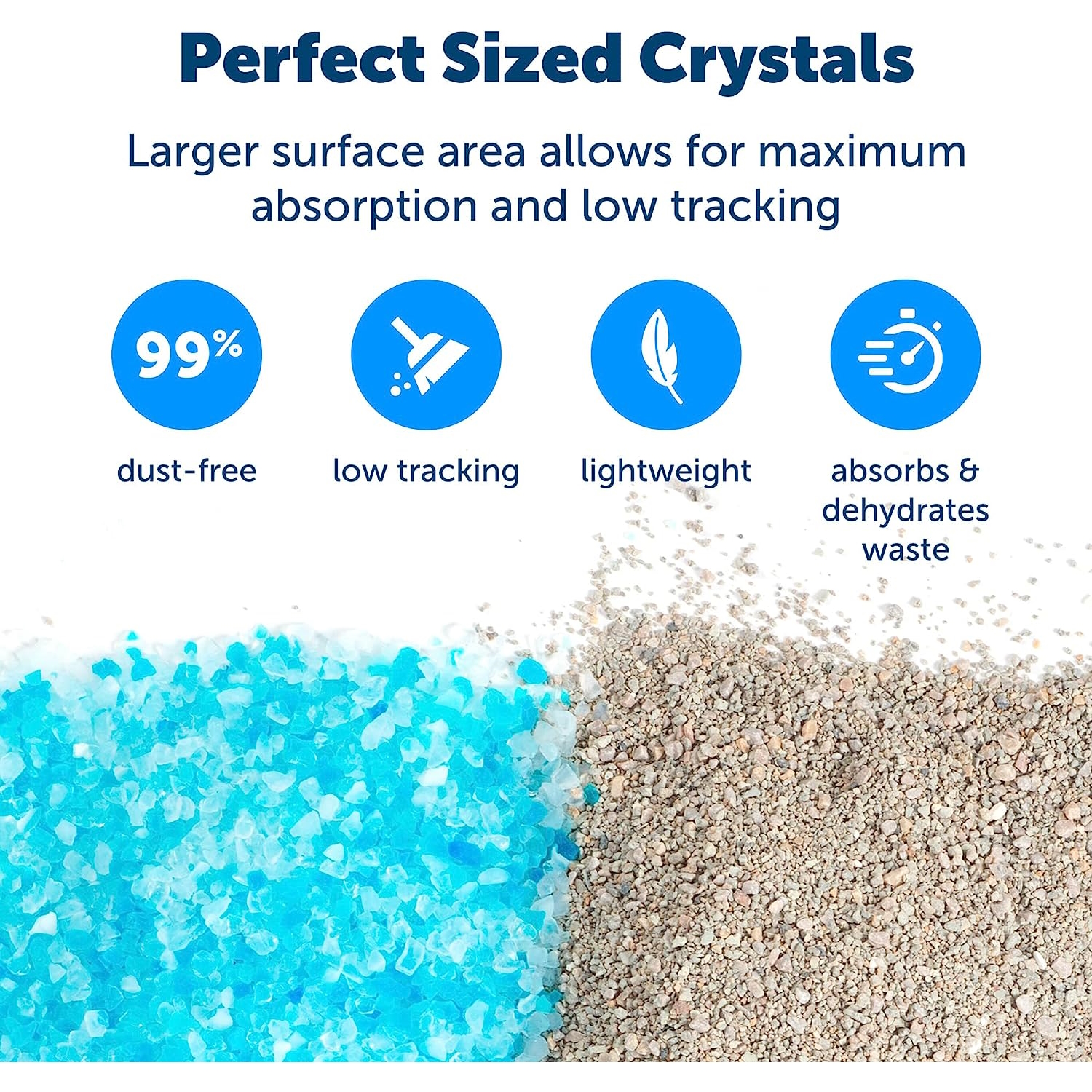 Perfect Sized Crystals

Larger surface area allows for maximum absorption and low tracking

99%

dust-free

low tracking

lightweight

absorbs & dehydrates waste